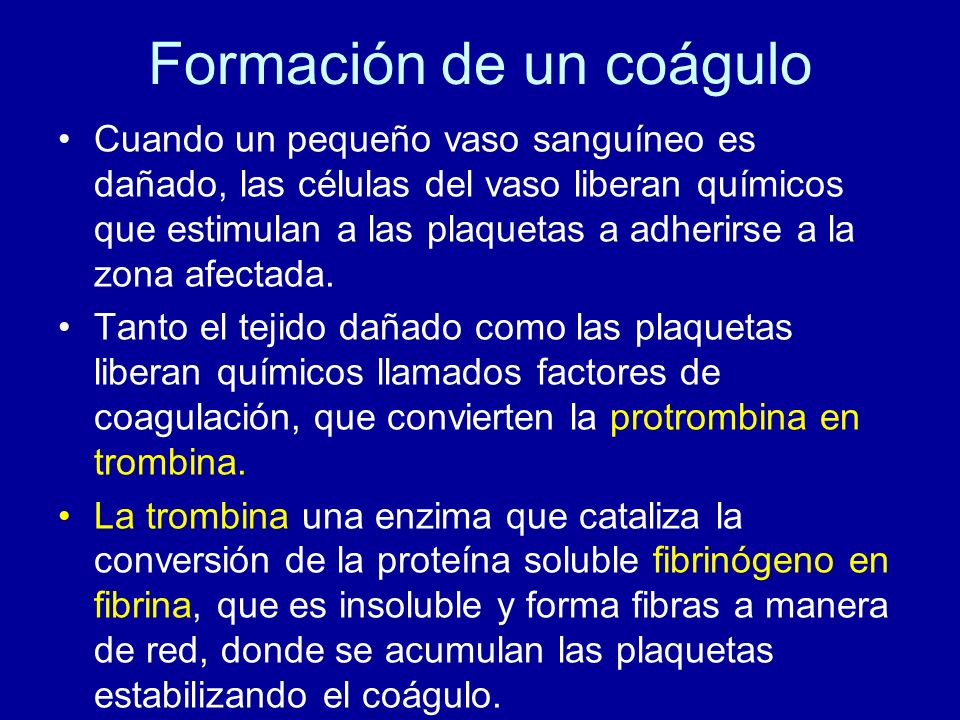 Formación de un coágulo

• Cuando un pequeño vaso sanguíneo es dañado, las células del vaso liberan químicos que estimulan a las plaquetas a adherirse a la zona afectada.

• Tanto el tejido dañado como las plaquetas liberan químicos llamados factores de coagulación, que convierten la protrombina en trombina.

• La trombina una enzima que cataliza la conversión de la proteína soluble fibrinógeno en fibrina, que es insoluble y forma fibras a manera de red, donde se acumulan las plaquetas estabilizando el coágulo.